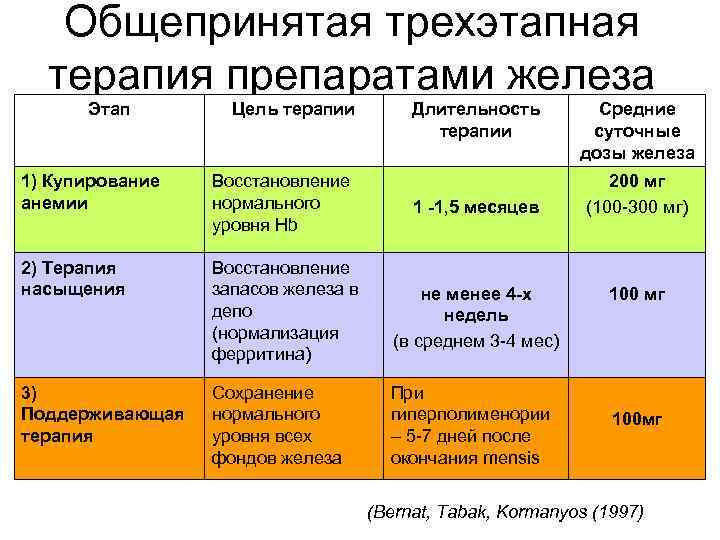 Общепринятая трехэтапная терапия препаратами железа

| Этап | Цель терапии | Длительность терапии | Средние суточные дозы железа |
|---|---|---|---|
| 1) Купирование анемии | Восстановление нормального уровня Hb | 1 -1,5 месяцев | 200 мг (100-300 мг) |
| 2) Терапия насыщения | Восстановление запасов железа в депо (нормализация ферритина) | не менее 4-х недель (в среднем 3-4 мес) | 100 мг |
| 3) Поддерживающая терапия | Сохранение нормального уровня всех фондов железа | При гиперполименории – 5-7 дней после окончания mensis | 100мг |

(Bernat, Tabak, Kormanyos (1997)